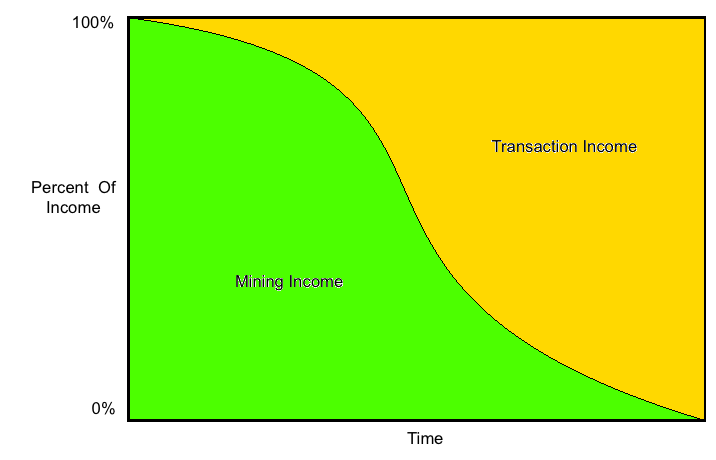 100%

Percent Of Income

0%

Transaction Income

Mining Income

Time